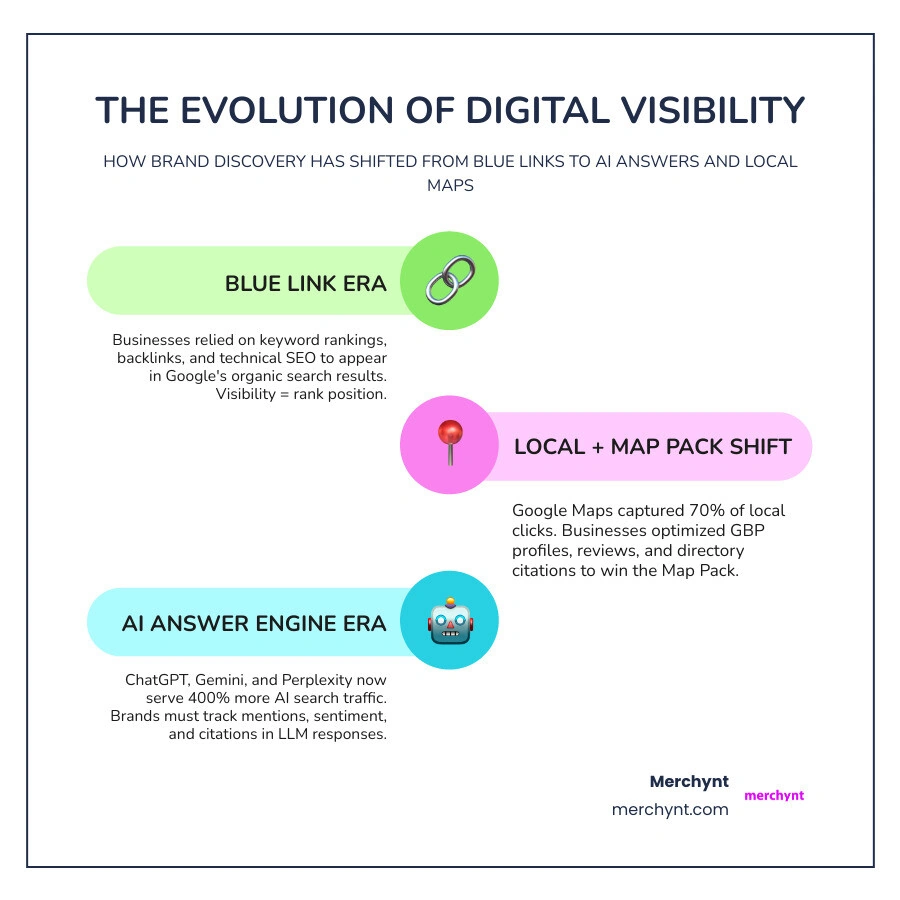 THE EVOLUTION OF DIGITAL VISIBILITY

HOW BRAND DISCOVERY HAS SHIFTED FROM BLUE LINKS TO AI ANSWERS AND LOCAL MAPS

BLUE LINK ERA

Businesses relied on keyword rankings, backlinks, and technical SEO to appear in Google's organic search results. Visibility = rank position.

LOCAL + MAP PACK SHIFT

Google Maps captured 70% of local clicks. Businesses optimized GBP profiles, reviews, and directory citations to win the Map Pack.

AI ANSWER ENGINE ERA

ChatGPT, Gemini, and Perplexity now serve 400% more AI search traffic. Brands must track mentions, sentiment, and citations in LLM responses.

Merchynt
merchynt.com

merchynt